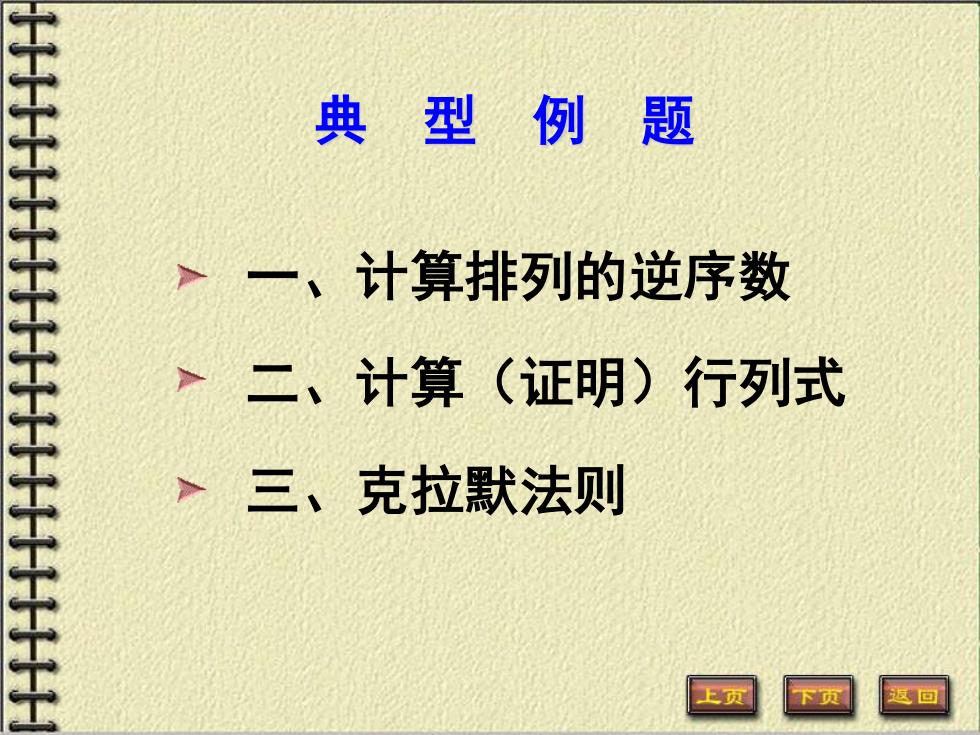 典 型 例 题

一、计算排列的逆序数

二、计算（证明）行列式

三、克拉默法则

上页 下页 返回